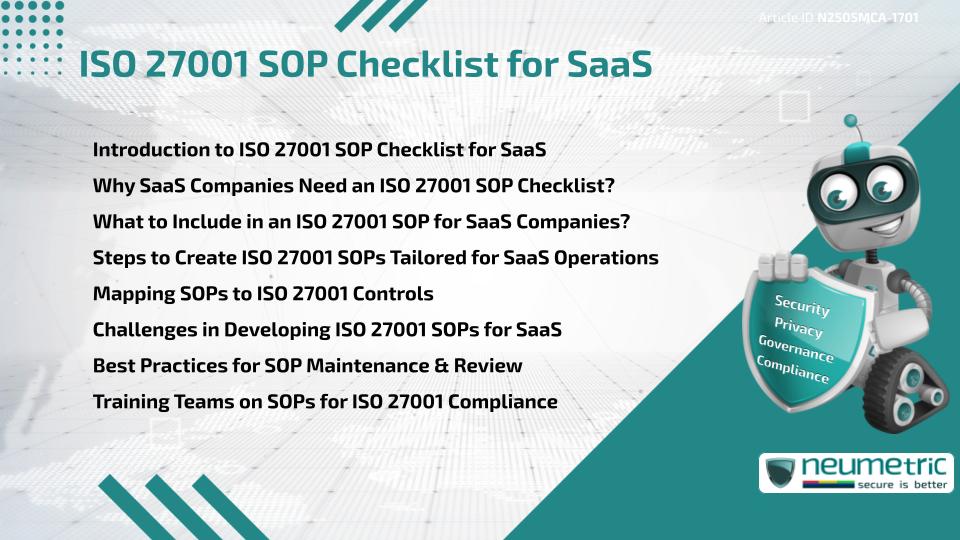 Article ID N2505MCA-1701

ISO 27001 SOP Checklist for SaaS

Introduction to ISO 27001 SOP Checklist for SaaS

Why SaaS Companies Need an ISO 27001 SOP Checklist?

What to Include in an ISO 27001 SOP for SaaS Companies?

Steps to Create ISO 27001 SOPs Tailored for SaaS Operations

Mapping SOPs to ISO 27001 Controls

Challenges in Developing ISO 27001 SOPs for SaaS

Best Practices for SOP Maintenance & Review

Training Teams on SOPs for ISO 27001 Compliance

Security
Privacy
Governance
Compliance

neumetric
secure is better